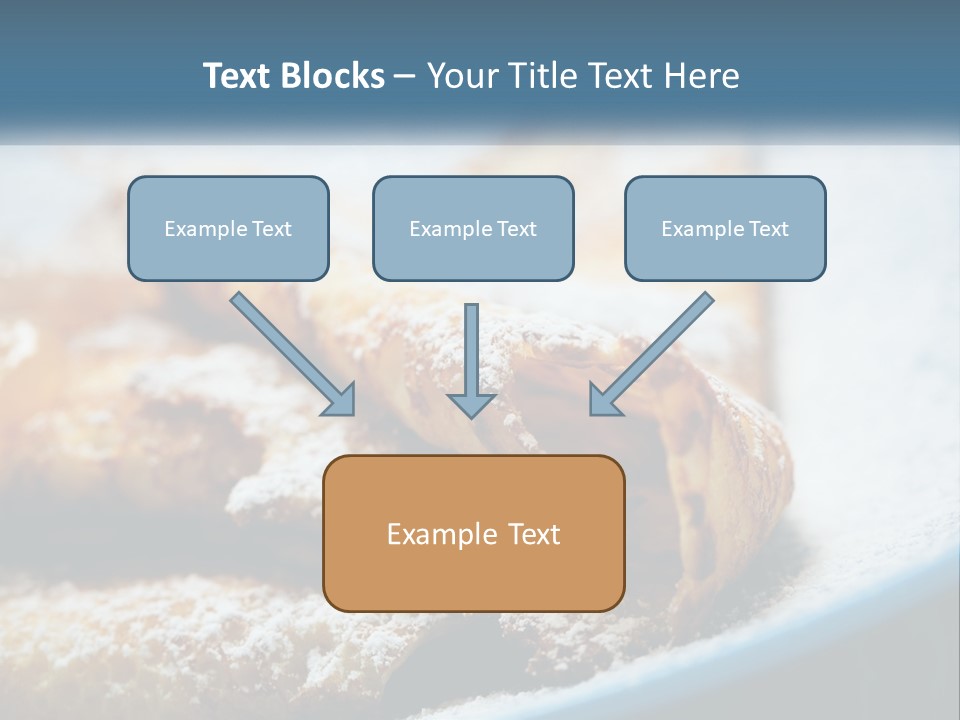 Text Blocks – Your Title Text Here

Example Text

Example Text

Example Text

Example Text